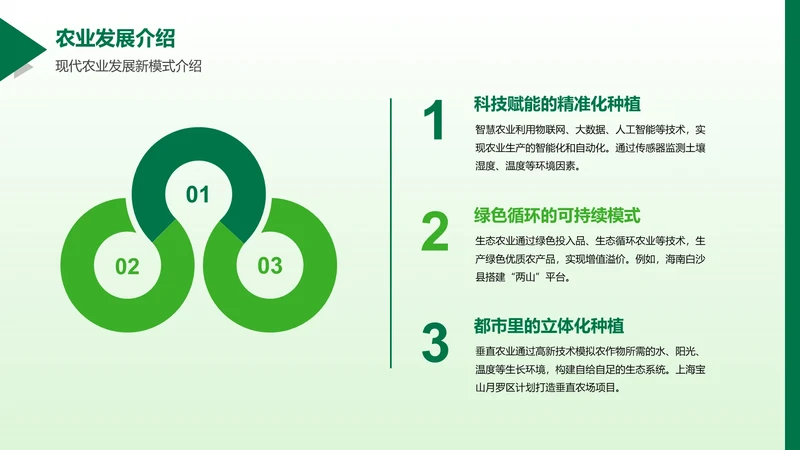 农业发展介绍
现代农业发展新模式介绍

01

02

03

1
科技赋能的精准化种植
智慧农业利用物联网、大数据、人工智能等技术，实现农业生产的智能化和自动化。通过传感器监测土壤湿度、温度等环境因素。

2
绿色循环的可持续模式
生态农业通过绿色投入品、生态循环农业等技术，生产绿色优质农产品，实现增值溢价。例如，海南白沙县搭建“两山”平台。

3
都市里的立体化种植
垂直农业通过高新技术模拟农作物所需的水、阳光、温度等生长环境，构建自给自足的生态系统。上海宝山月罗区计划打造垂直农场项目。